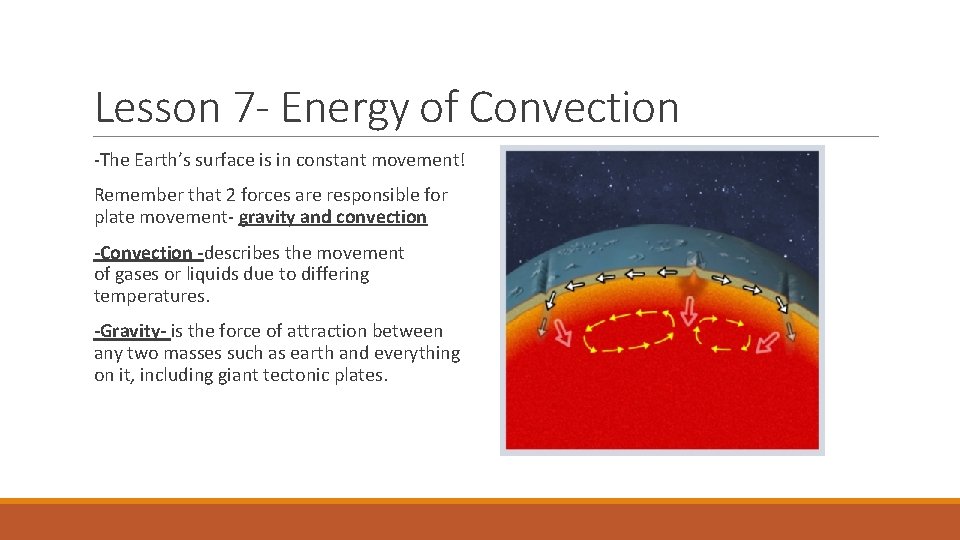 Lesson 7- Energy of Convection

-The Earth's surface is in constant movement!

Remember that 2 forces are responsible for plate movement- gravity and convection

-Convection -describes the movement of gases or liquids due to differing temperatures.

-Gravity- is the force of attraction between any two masses such as earth and everything on it, including giant tectonic plates.